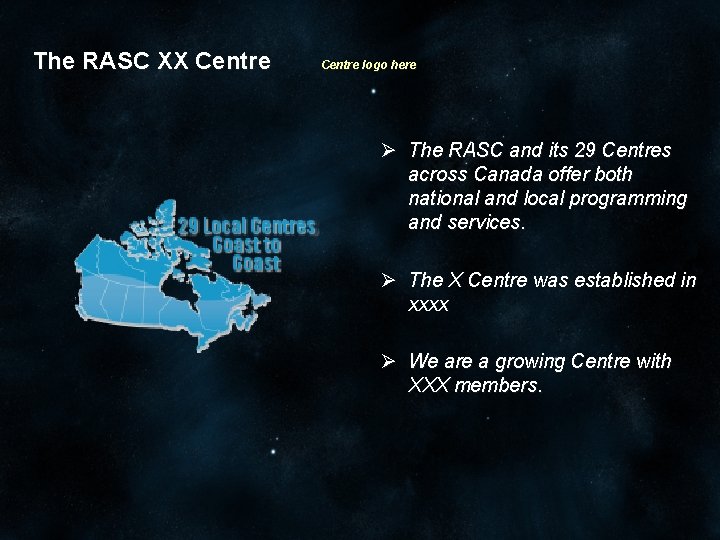 The RASC XX Centre

Centre logo here

29 Local Centres Coast to Coast

➢ The RASC and its 29 Centres across Canada offer both national and local programming and services.

➢ The X Centre was established in xxxx

➢ We are a growing Centre with XXX members.